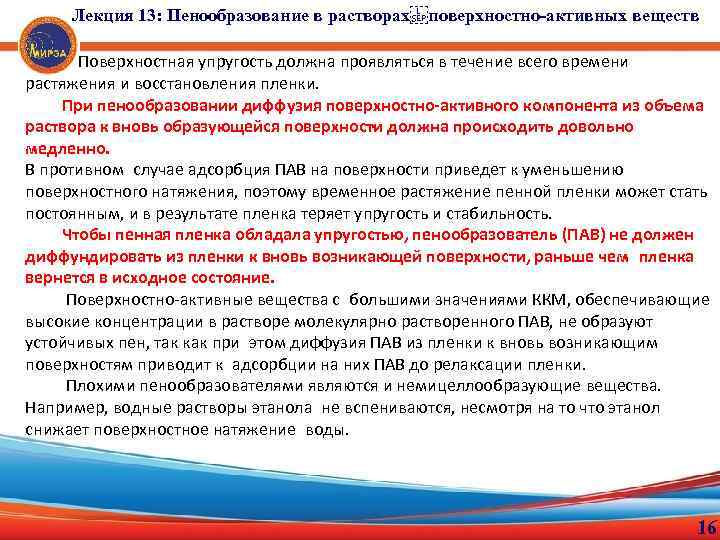 Лекция 13: Пенообразование в растворах поверхностно-активных веществ

МИРЭА

Поверхностная упругость должна проявляться в течение всего времени растяжения и восстановления пленки.

При пенообразовании диффузия поверхностно-активного компонента из объема раствора к вновь образующейся поверхности должна происходить довольно медленно.

В противном случае адсорбция ПАВ на поверхности приведет к уменьшению поверхностного натяжения, поэтому временное растяжение пенной пленки может стать постоянным, и в результате пленка теряет упругость и стабильность.

Чтобы пенная пленка обладала упругостью, пенообразователь (ПАВ) не должен диффундировать из пленки к вновь возникающей поверхности, раньше чем пленка вернется в исходное состояние.

Поверхностно-активные вещества с большими значениями ККМ, обеспечивающие высокие концентрации в растворе молекулярно растворенного ПАВ, не образуют устойчивых пен, так как при этом диффузия ПАВ из пленки к вновь возникающим поверхностям приводит к адсорбции на них ПАВ до релаксации пленки.

Плохими пенообразователями являются и немицеллообразующие вещества. Например, водные растворы этанола не вспениваются, несмотря на то что этанол снижает поверхностное натяжение воды.

16